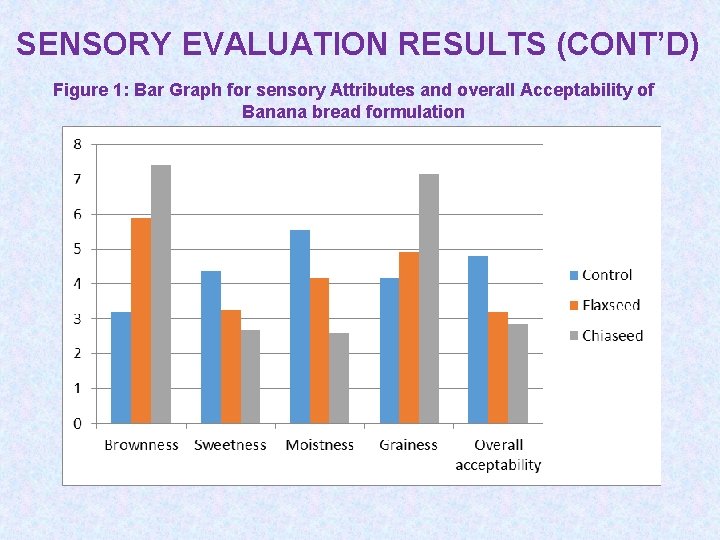 SENSORY EVALUATION RESULTS (CONT'D)

Figure 1: Bar Graph for sensory Attributes and overall Acceptability of Banana bread formulation

8
7
6
5
4
3
2
1
0

Brownness Sweetness Moistness Grainess Overall acceptability

Control
Flaxseed
Chiaseed